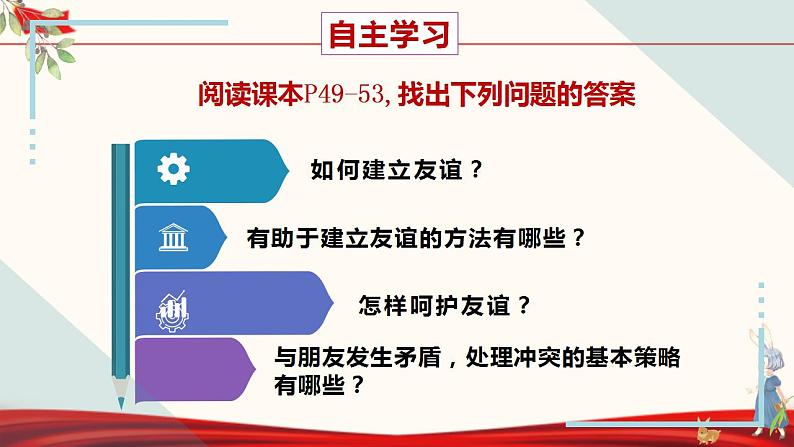 自主学习

阅读课本P49-53，找出下列问题的答案

如何建立友谊？

有助于建立友谊的方法有哪些？

怎样呵护友谊？

与朋友发生矛盾，处理冲突的基本策略有哪些？